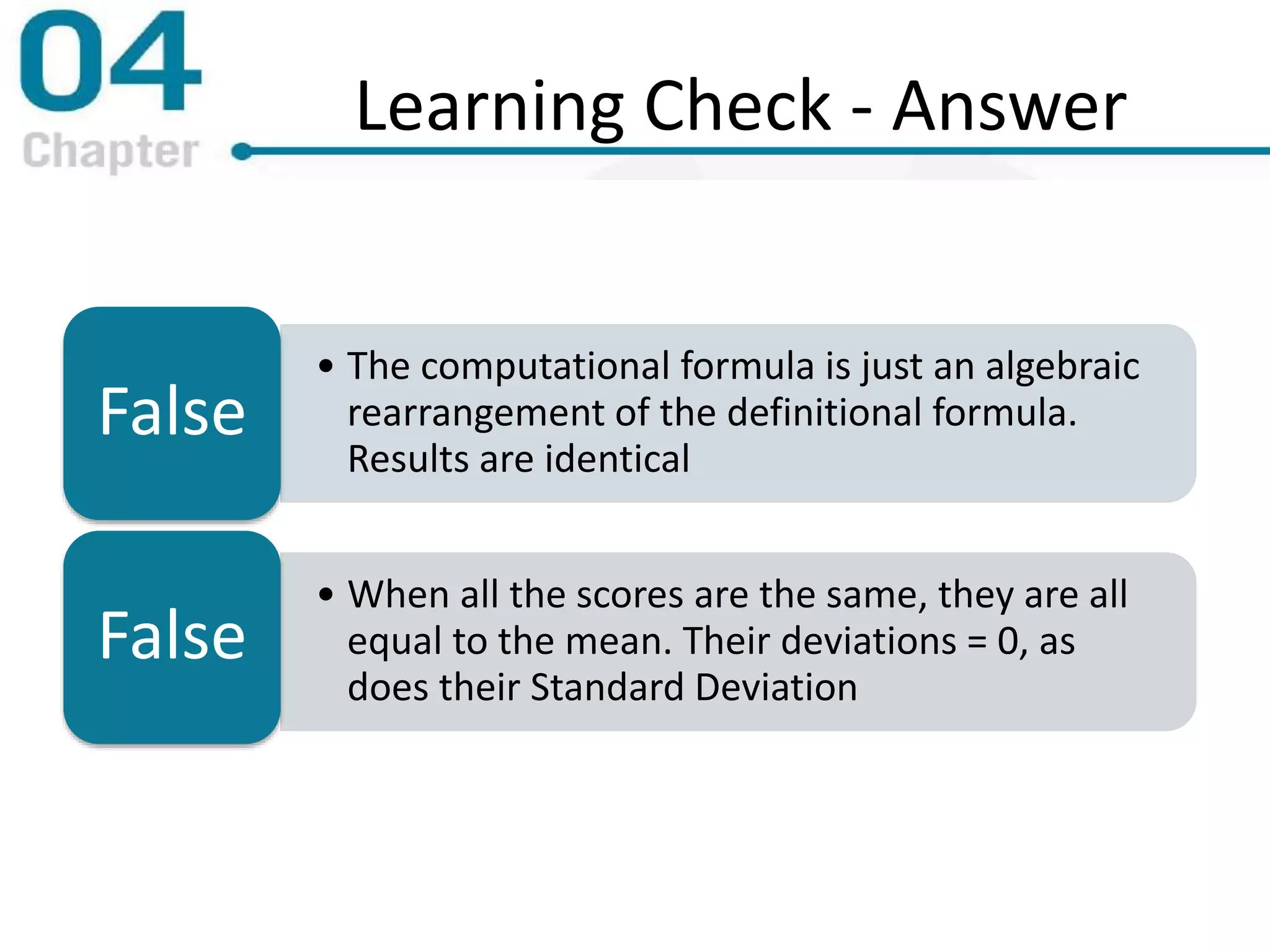 04
Chapter

Learning Check - Answer

False

• The computational formula is just an algebraic rearrangement of the definitional formula. Results are identical

False

• When all the scores are the same, they are all equal to the mean. Their deviations = 0, as does their Standard Deviation